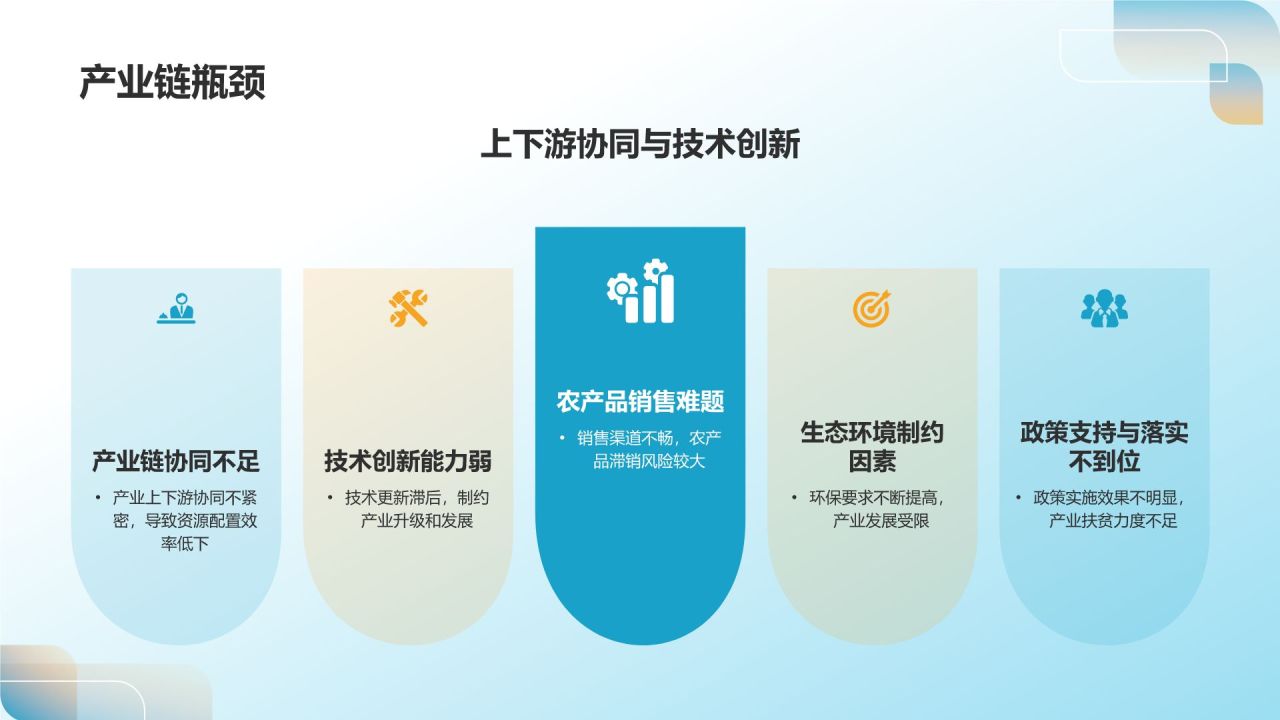 产业链瓶颈

上下游协同与技术创新

产业链协同不足

• 产业上下游协同不紧密，导致资源配置效率低下

技术创新能力弱

• 技术更新滞后，制约产业升级和发展

农产品销售难题

• 销售渠道不畅，农产品滞销风险较大

生态环境制约因素

• 环保要求不断提高，产业发展受限

政策支持与落实不到位

• 政策实施效果不明显，产业扶贫力度不足